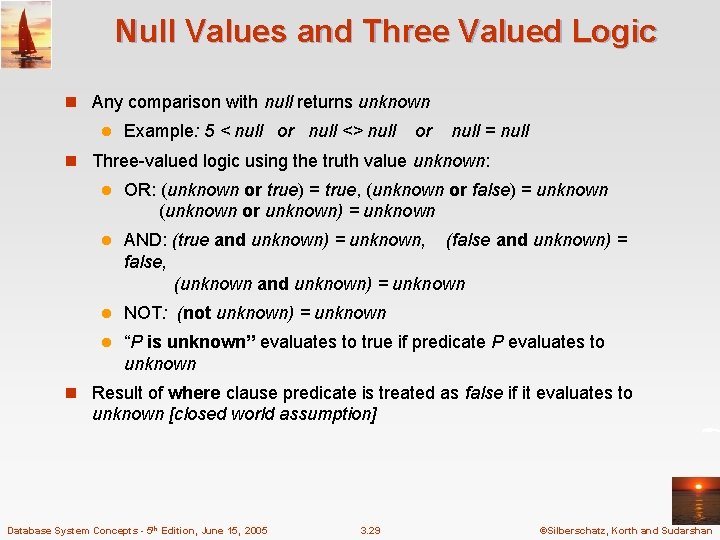 Null Values and Three Valued Logic

Any comparison with null returns unknown

Example: 5 < null or null <> null or null = null

Three-valued logic using the truth value unknown:

OR: (unknown or true) = true, (unknown or false) = unknown (unknown or unknown) = unknown

AND: (true and unknown) = unknown, (false and unknown) = false, (unknown and unknown) = unknown

NOT: (not unknown) = unknown

"P is unknown" evaluates to true if predicate P evaluates to unknown

Result of where clause predicate is treated as false if it evaluates to unknown [closed world assumption]

Database System Concepts - 5$^{th}$ Edition, June 15, 2005 3.29 ©Silberschatz, Korth and Sudarshan